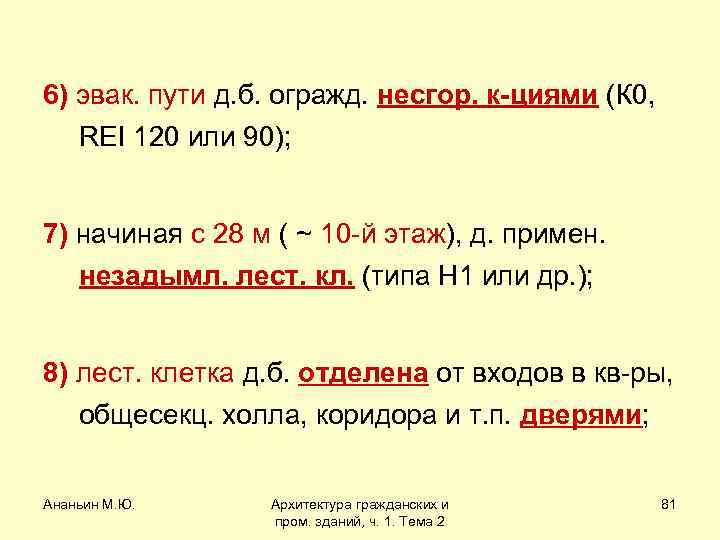 6) эвак. пути д.б. огражд. несгор. к-циями (К0, REI 120 или 90);

7) начиная с 28 м ( ~ 10-й этаж), д. примен. незадымл. лест. кл. (типа Н1 или др.);

8) лест. клетка д.б. отделена от входов в кв-ры, общесекц. холла, коридора и т.п. дверями;

Ананьин М.Ю.

Архитектура гражданских и пром. зданий, ч. 1. Тема 2

81